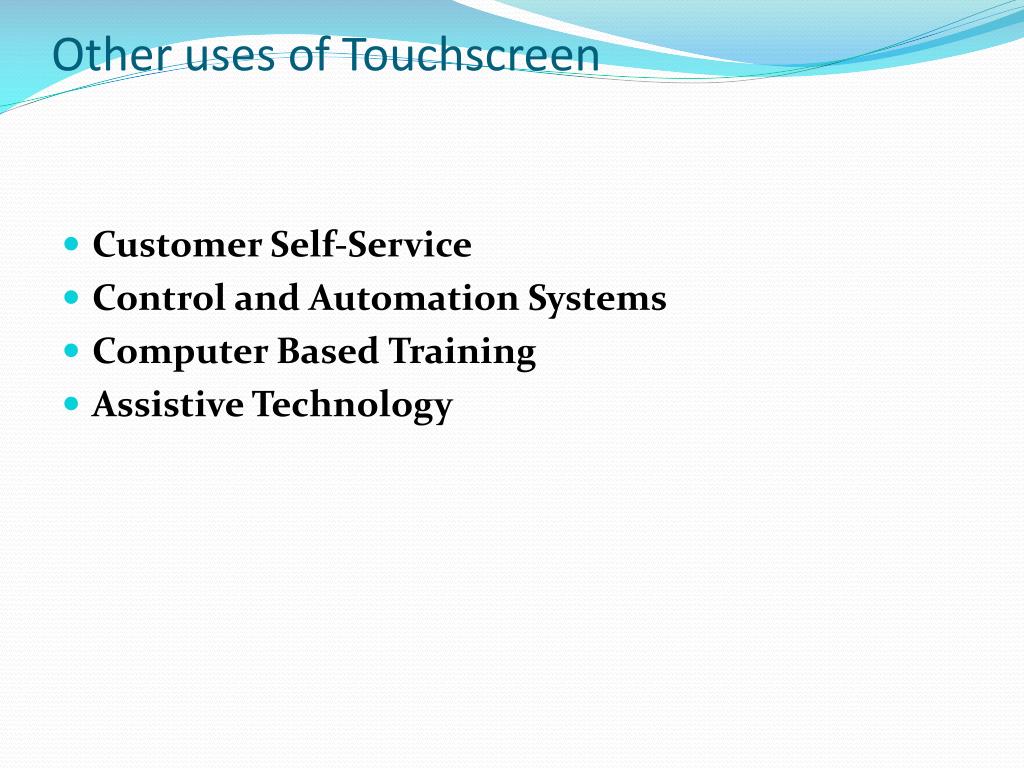 Other uses of Touchscreen

- Customer Self-Service
- Control and Automation Systems
- Computer Based Training
- Assistive Technology